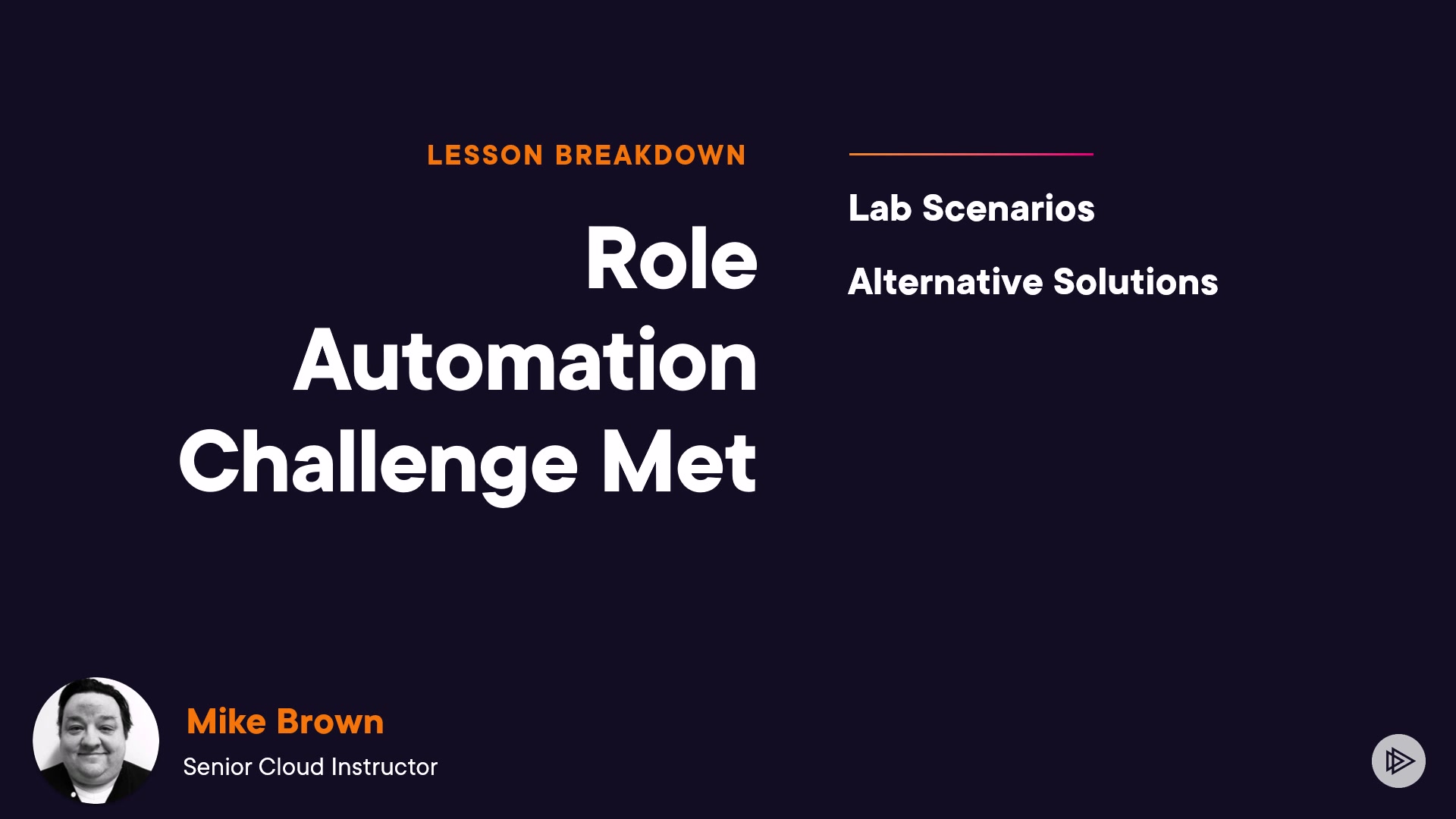 LESSON BREAKDOWN

Role Automation Challenge Met

Lab Scenarios

Alternative Solutions

Mike Brown

Senior Cloud Instructor